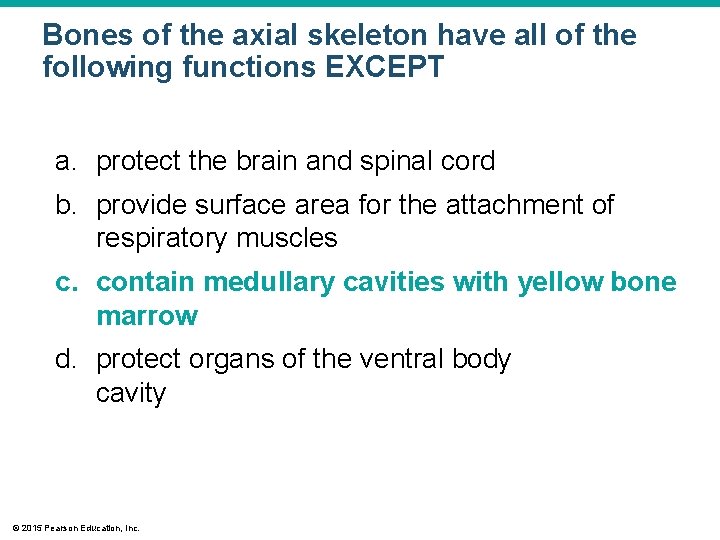 Bones of the axial skeleton have all of the following functions EXCEPT

a. protect the brain and spinal cord
b. provide surface area for the attachment of respiratory muscles
c. contain medullary cavities with yellow bone marrow
d. protect organs of the ventral body cavity

© 2015 Pearson Education, Inc.